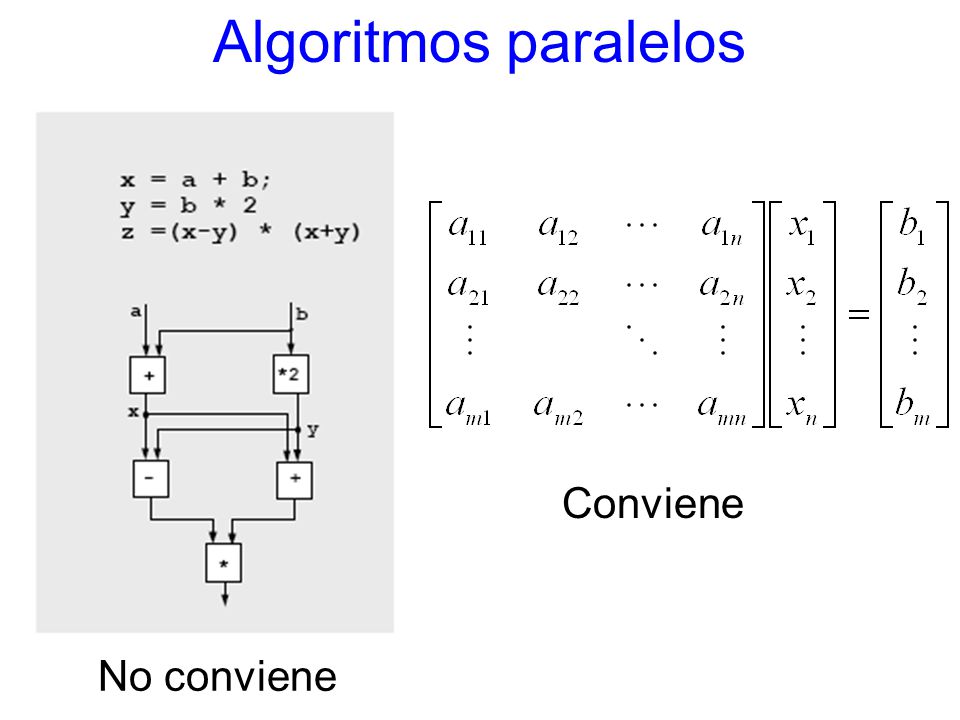 Algoritmos paralelos

x = a + b;
y = b * 2
z =(x-y) * (x+y)

a
b
+
*2
x
y
-
+
*

No conviene

$\begin{bmatrix} a_{11} & a_{12} & \cdots & a_{1n} \\ a_{21} & a_{22} & \cdots & a_{2n} \\ \vdots & & \ddots & \vdots \\ a_{m1} & a_{m2} & \cdots & a_{mn} \end{bmatrix} \begin{bmatrix} x_1 \\ x_2 \\ \vdots \\ x_n \end{bmatrix} = \begin{bmatrix} b_1 \\ b_2 \\ \vdots \\ b_m \end{bmatrix}$

Conviene